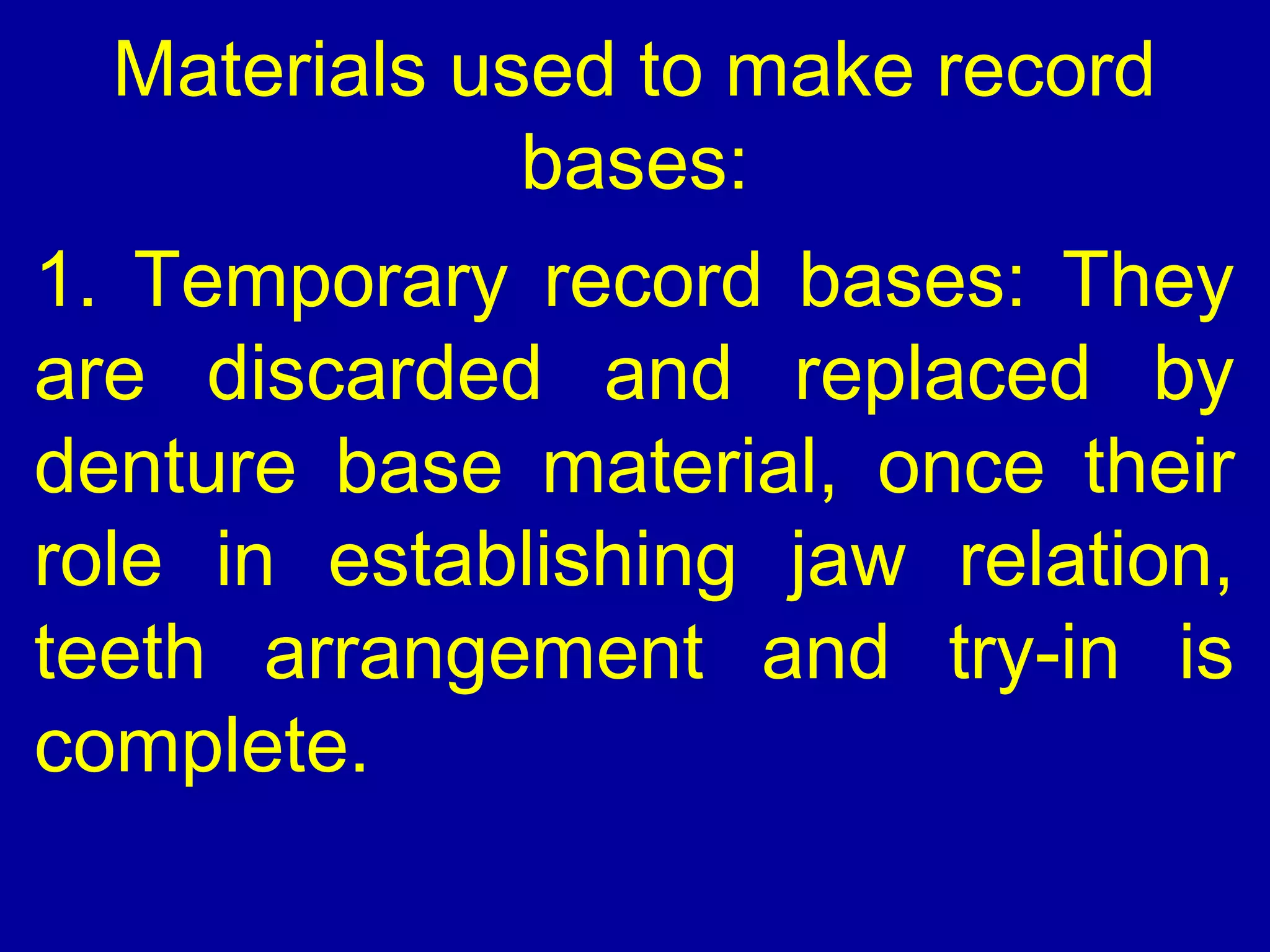 Materials used to make record bases:

1. Temporary record bases: They are discarded and replaced by denture base material, once their role in establishing jaw relation, teeth arrangement and try-in is complete.